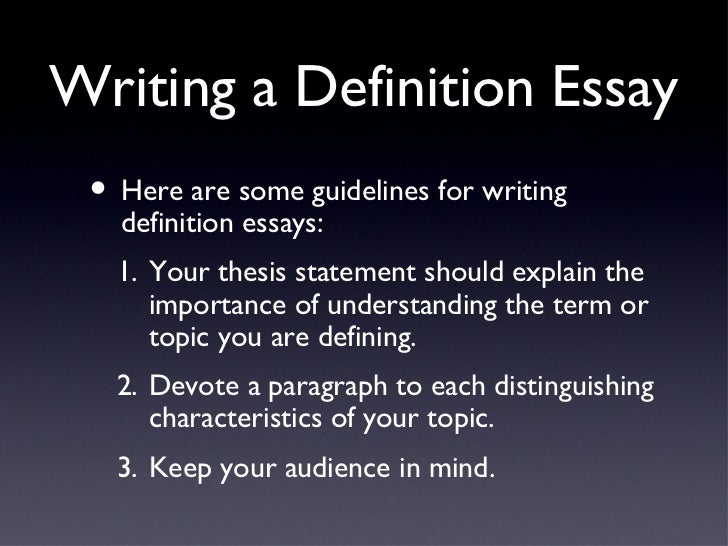 Writing a Definition Essay

• Here are some guidelines for writing definition essays:

1. Your thesis statement should explain the importance of understanding the term or topic you are defining.

2. Devote a paragraph to each distinguishing characteristics of your topic.

3. Keep your audience in mind.